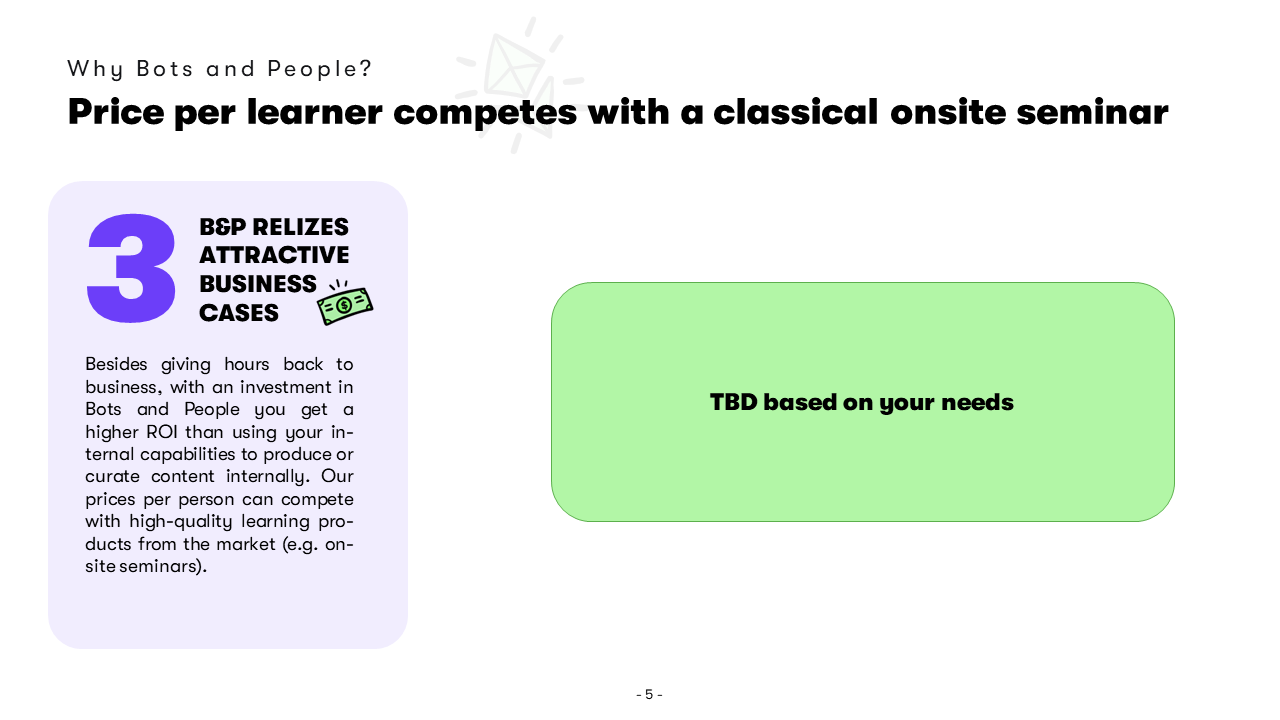 Why Bots and People?

Price per learner competes with a classical onsite seminar

3

B&P RELIZES ATTRACTIVE BUSINESS CASES

Besides giving hours back to business, with an investment in Bots and People you get a higher ROI than using your internal capabilities to produce or curate content internally. Our prices per person can compete with high-quality learning products from the market (e.g. onsite seminars).

TBD based on your needs

- 5 -